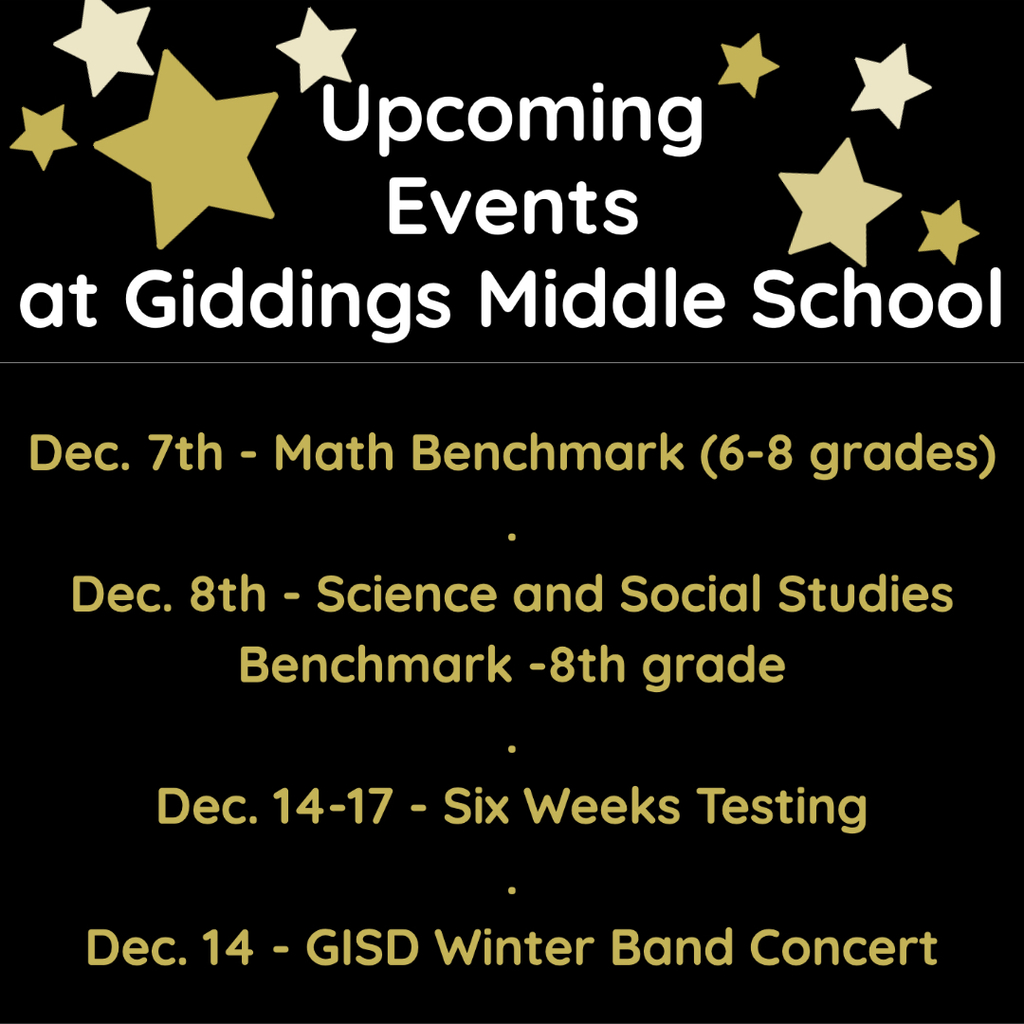 Upcoming Events at Giddings Middle School

Dec. 7th - Math Benchmark (6-8 grades)

.

Dec. 8th - Science and Social Studies Benchmark -8th grade

.

Dec. 14-17 - Six Weeks Testing

.

Dec. 14 - GISD Winter Band Concert